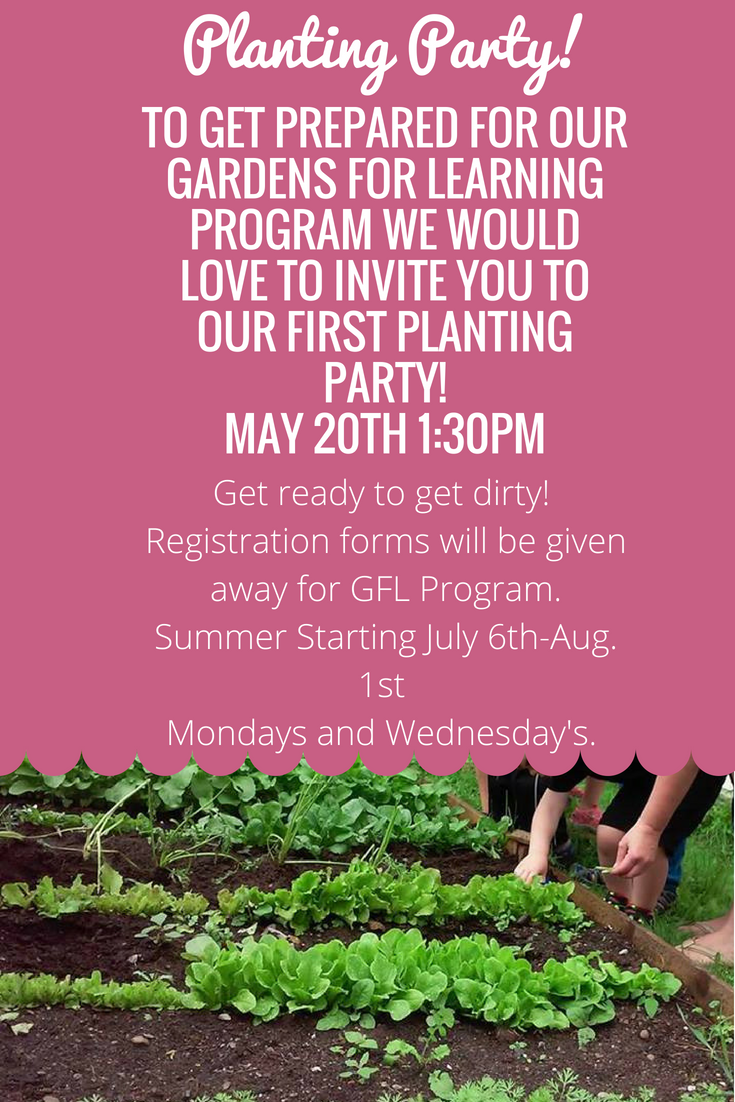 Planting Party!

TO GET PREPARED FOR OUR GARDENS FOR LEARNING PROGRAM WE WOULD LOVE TO INVITE YOU TO OUR FIRST PLANTING PARTY!
MAY 20TH 1:30PM

Get ready to get dirty!
Registration forms will be given away for GFL Program.
Summer Starting July 6th-Aug. 1st
Mondays and Wednesday's.